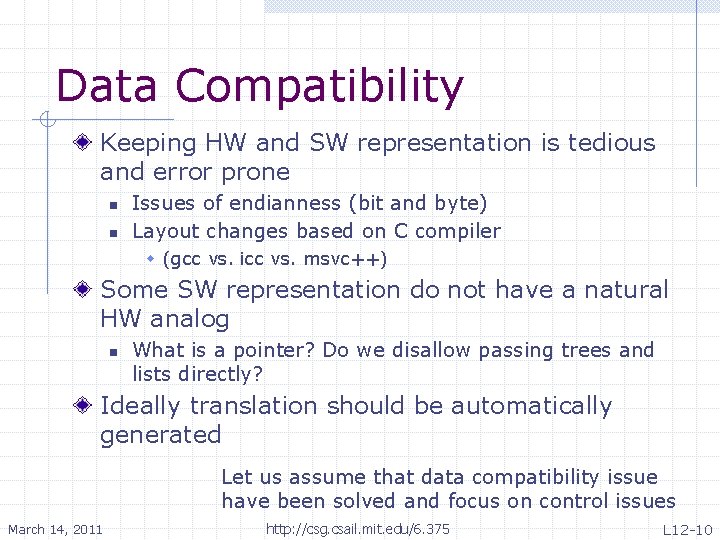 Data Compatibility

Keeping HW and SW representation is tedious and error prone

Issues of endianness (bit and byte)

Layout changes based on C compiler

(gcc vs. icc vs. msvc++)

Some SW representation do not have a natural HW analog

What is a pointer? Do we disallow passing trees and lists directly?

Ideally translation should be automatically generated

Let us assume that data compatibility issue have been solved and focus on control issues

March 14, 2011

http://csg.csail.mit.edu/6.375

L12-10